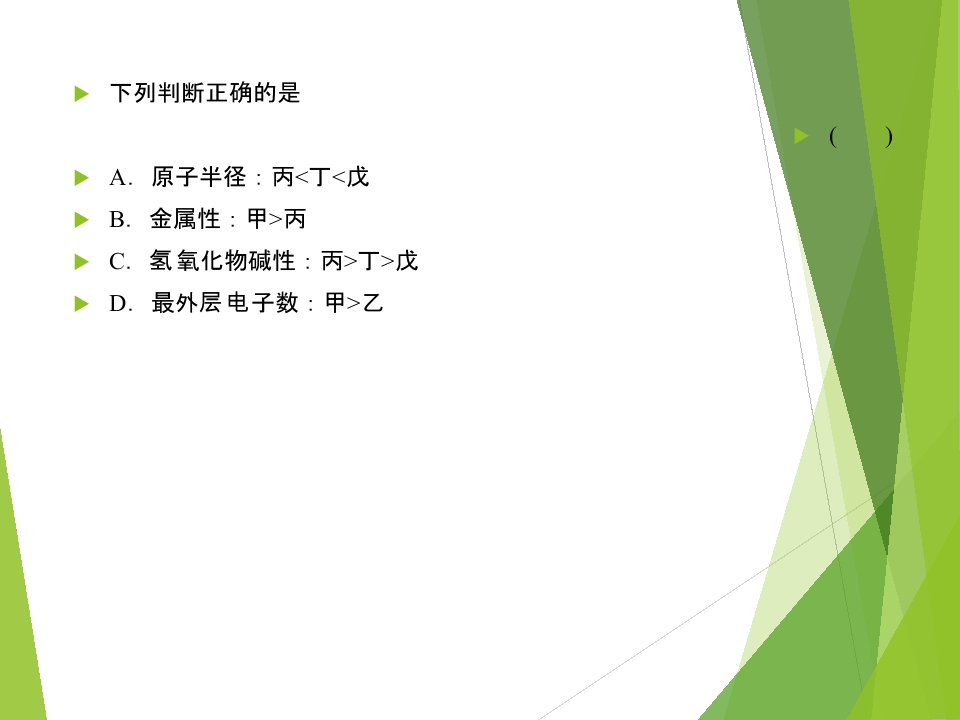 下列判断正确的是

(　　)

A. 原子半径：丙<丁<戊

B. 金属性：甲>丙

C. 氢氧化物碱性：丙>丁>戊

D. 最外层电子数：甲>乙